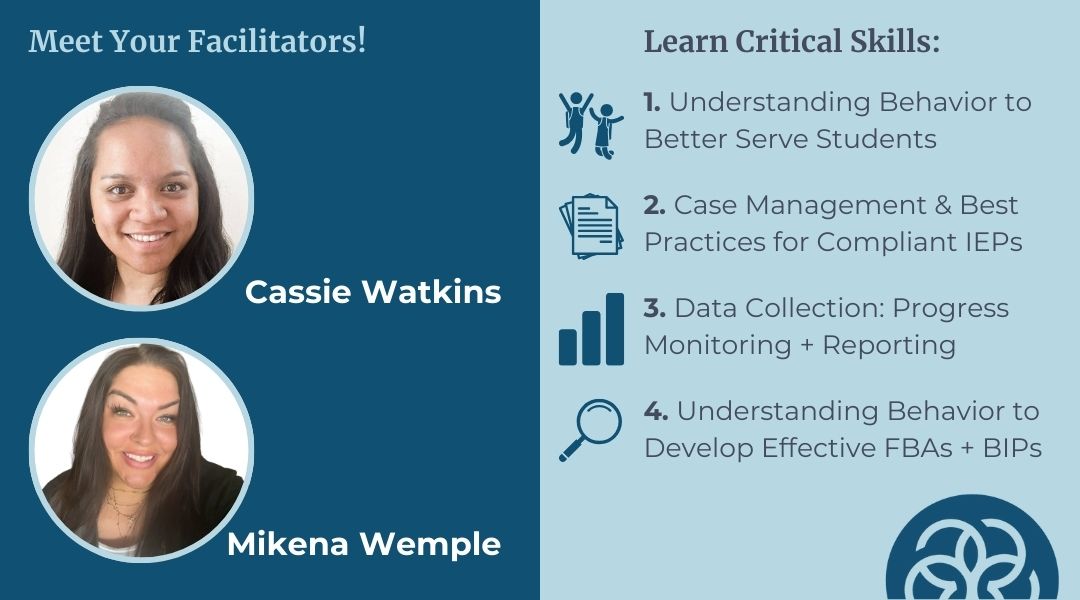 Meet Your Facilitators!

Cassie Watkins

Mikena Wemple

Learn Critical Skills:

1. Understanding Behavior to Better Serve Students

2. Case Management & Best Practices for Compliant IEPs

3. Data Collection: Progress Monitoring + Reporting

4. Understanding Behavior to Develop Effective FBAs + BIPs